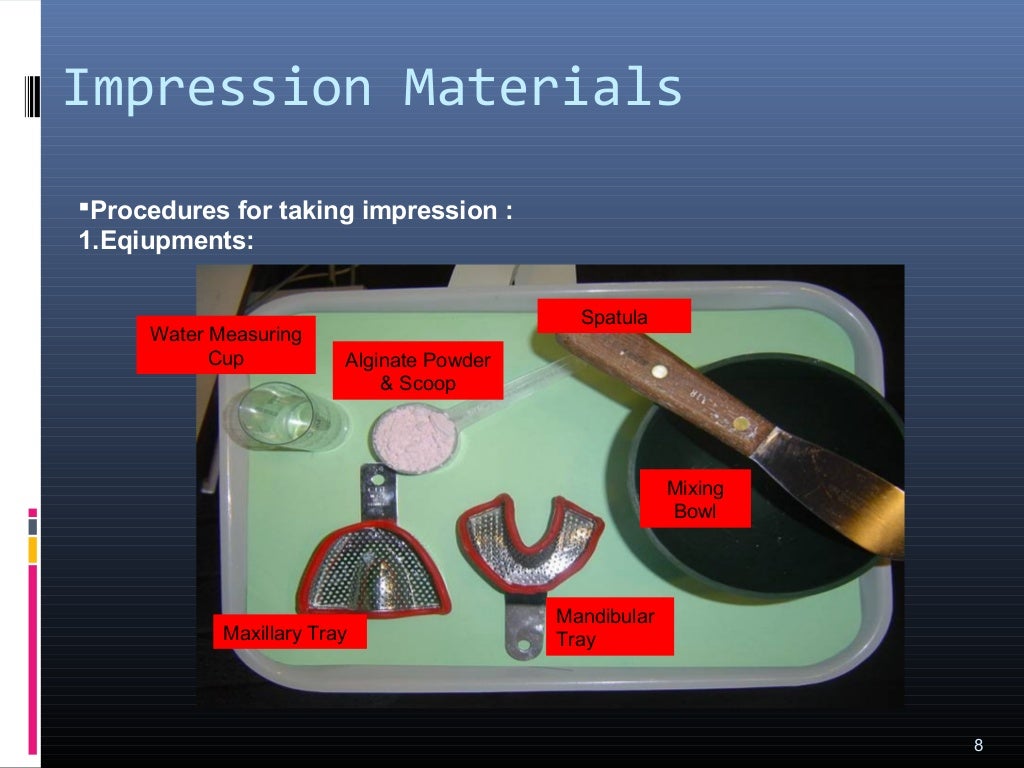 Impression Materials

▪Procedures for taking impression :
1.Eqiupments:

Water Measuring Cup

Alginate Powder & Scoop

Spatula

Mixing Bowl

Maxillary Tray

Mandibular Tray

8